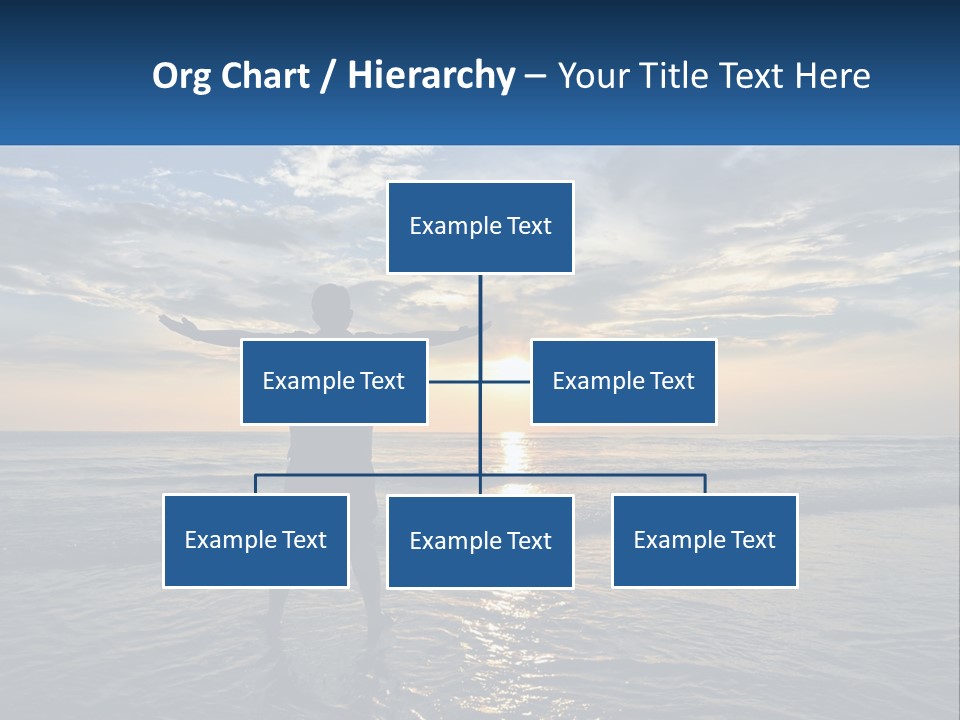 Org Chart / Hierarchy – Your Title Text Here

Example Text

Example Text

Example Text

Example Text

Example Text

Example Text